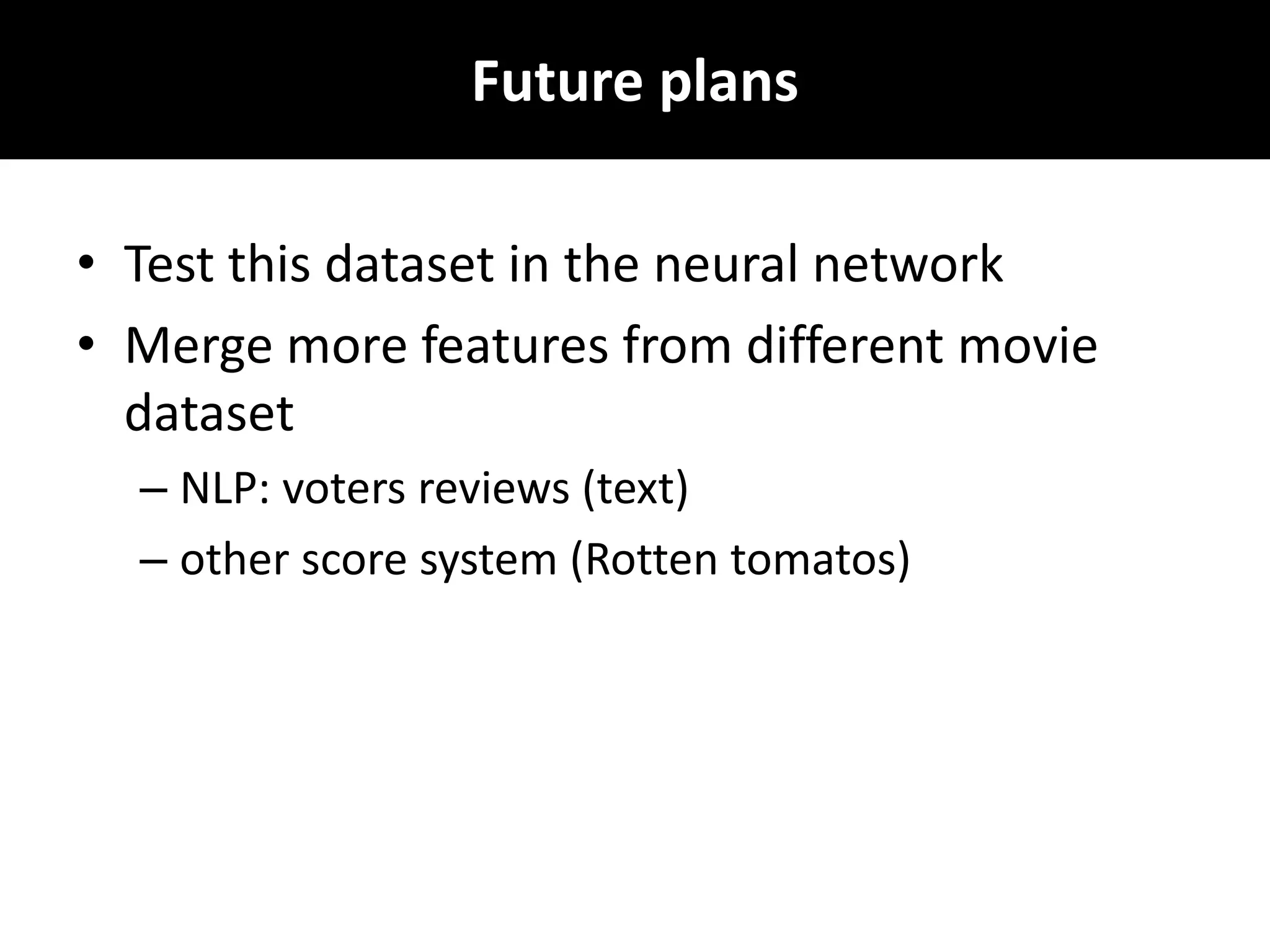 Future plans

• Test this dataset in the neural network
• Merge more features from different movie dataset
  – NLP: voters reviews (text)
  – other score system (Rotten tomatos)